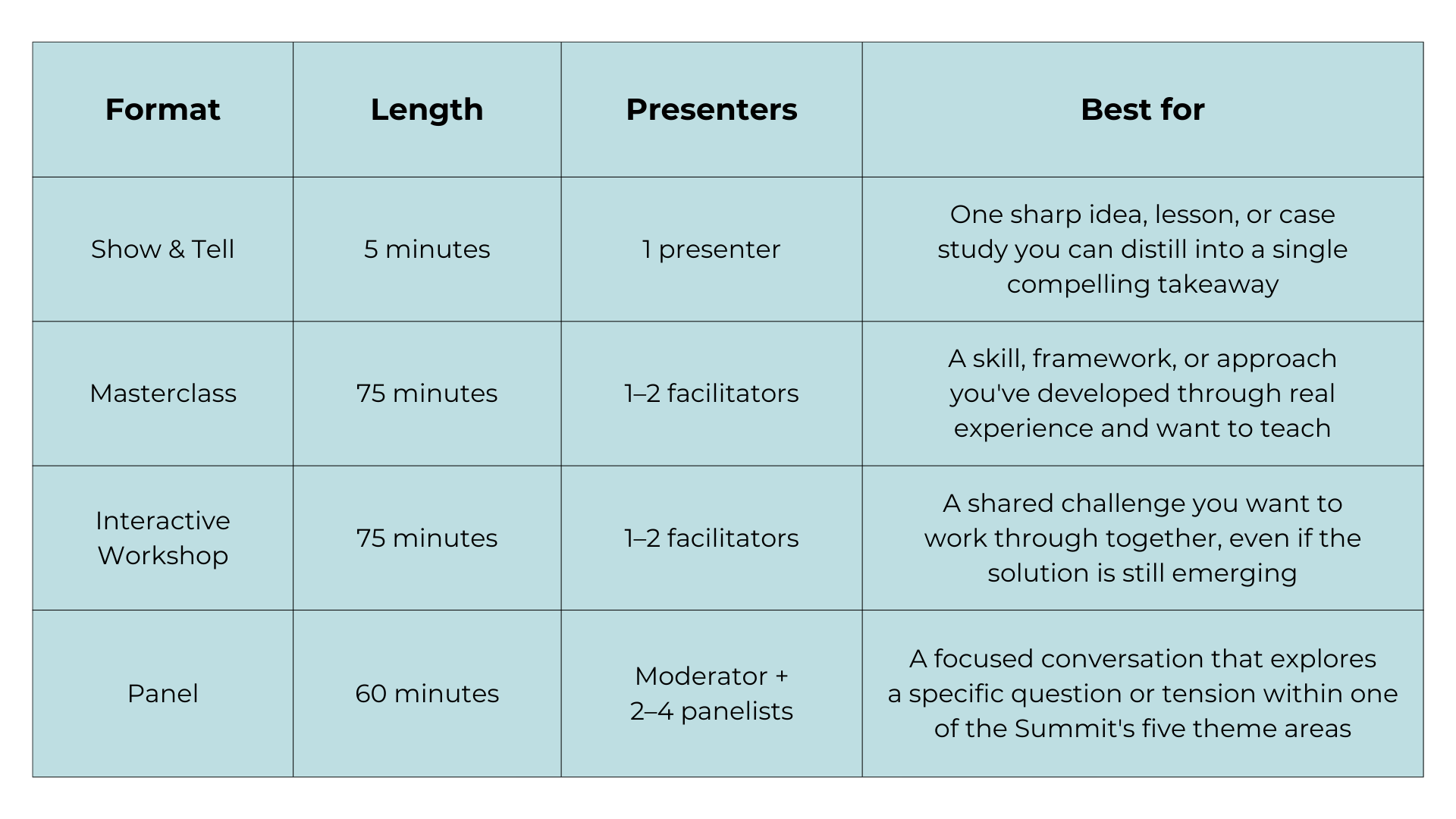 | Format | Length | Presenters | Best for |
|---|---|---|---|
| Show & Tell | 5 minutes | 1 presenter | One sharp idea, lesson, or case study you can distill into a single compelling takeaway |
| Masterclass | 75 minutes | 1–2 facilitators | A skill, framework, or approach you've developed through real experience and want to teach |
| Interactive Workshop | 75 minutes | 1–2 facilitators | A shared challenge you want to work through together, even if the solution is still emerging |
| Panel | 60 minutes | Moderator + 2–4 panelists | A focused conversation that explores a specific question or tension within one of the Summit's five theme areas |